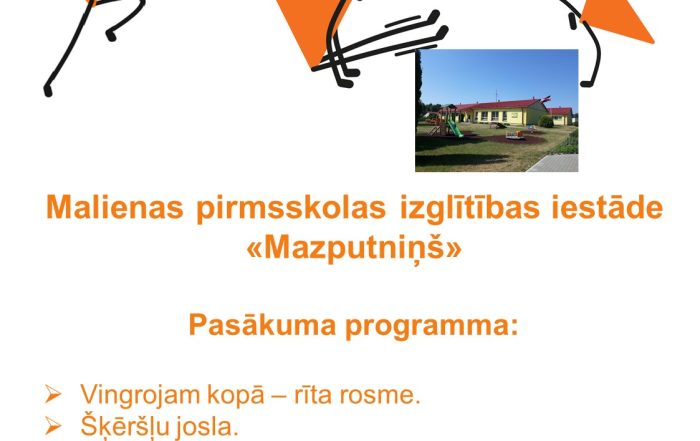 Malienas pirmsskolas izglītības iestāde «Mazputniņš»

Pasākuma programma:

➢ Vingrojam kopā – rīta rosme.
➢ Šķēršļu josla.